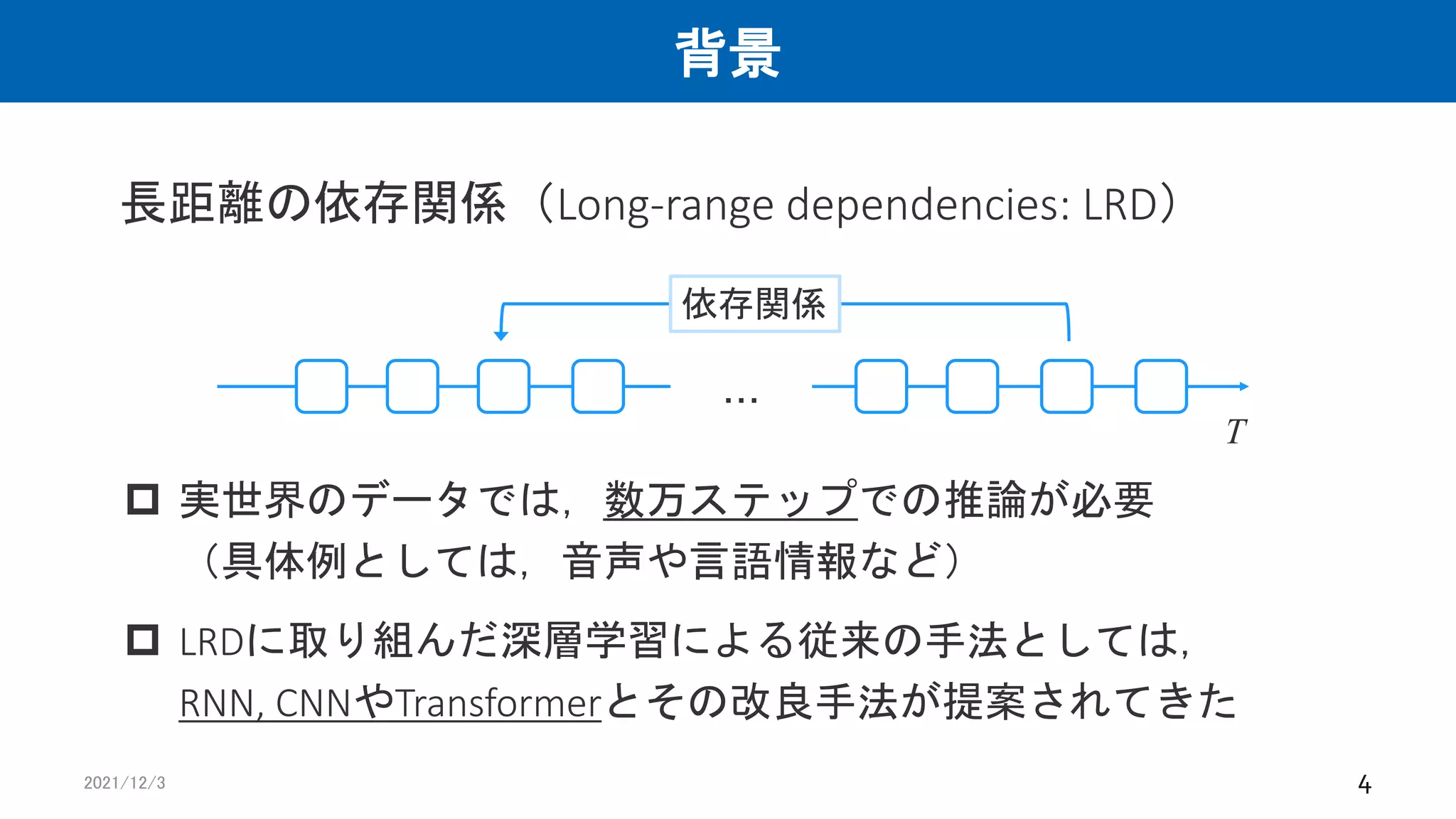 背景

長距離の依存関係（Long-range dependencies: LRD）

依存関係

…

$T$

□ 実世界のデータでは，数万ステップでの推論が必要（具体例としては，音声や言語情報など）

□ LRDに取り組んだ深層学習による従来の手法としては，RNN, CNNやTransformerとその改良手法が提案されてきた

2021/12/3

4